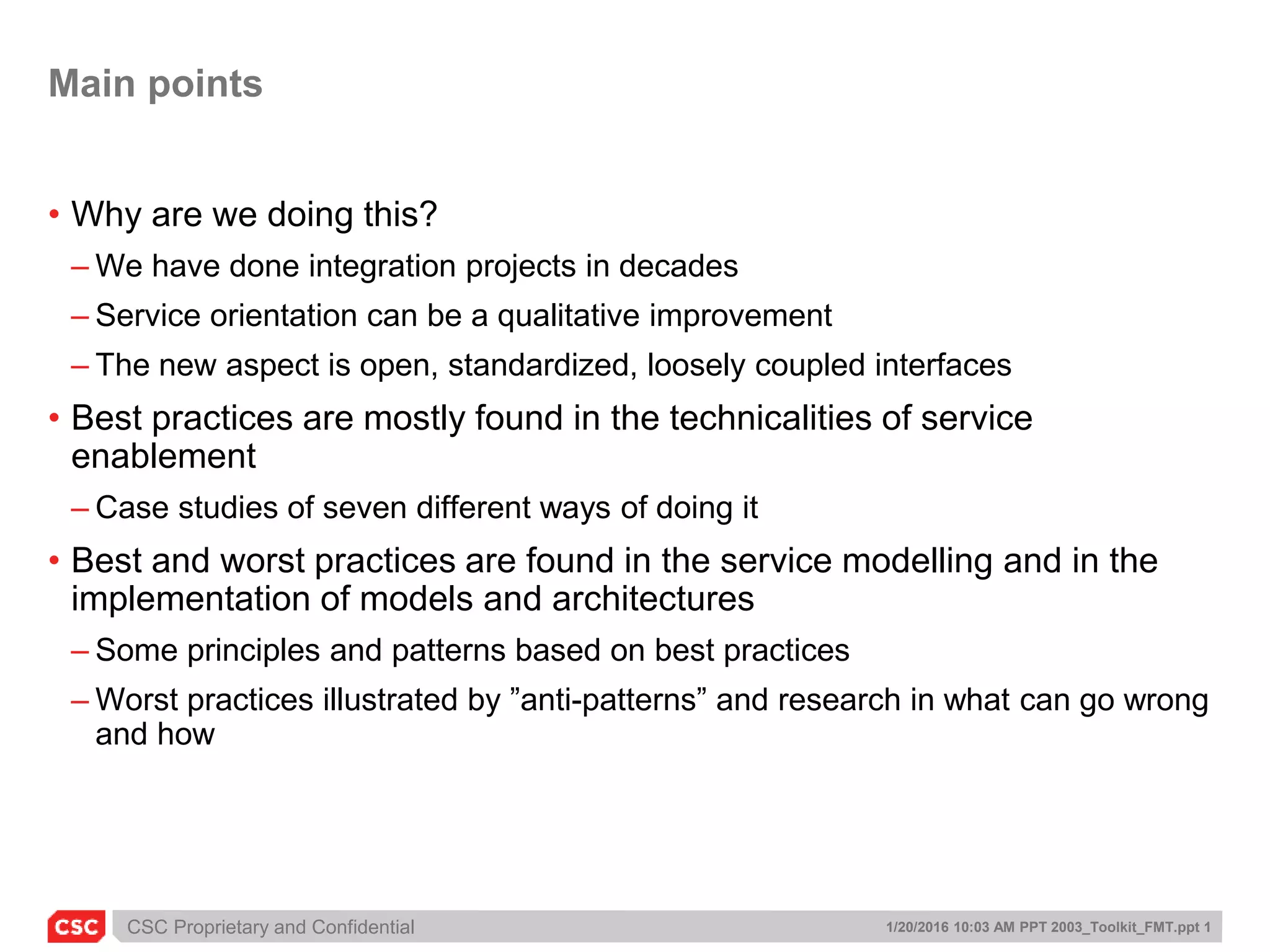 Main points

• Why are we doing this?

– We have done integration projects in decades

– Service orientation can be a qualitative improvement

– The new aspect is open, standardized, loosely coupled interfaces

• Best practices are mostly found in the technicalities of service enablement

– Case studies of seven different ways of doing it

• Best and worst practices are found in the service modelling and in the implementation of models and architectures

– Some principles and patterns based on best practices

– Worst practices illustrated by ”anti-patterns” and research in what can go wrong and how

CSC

CSC Proprietary and Confidential

1/20/2016 10:03 AM PPT 2003_Toolkit_FMT.ppt 1